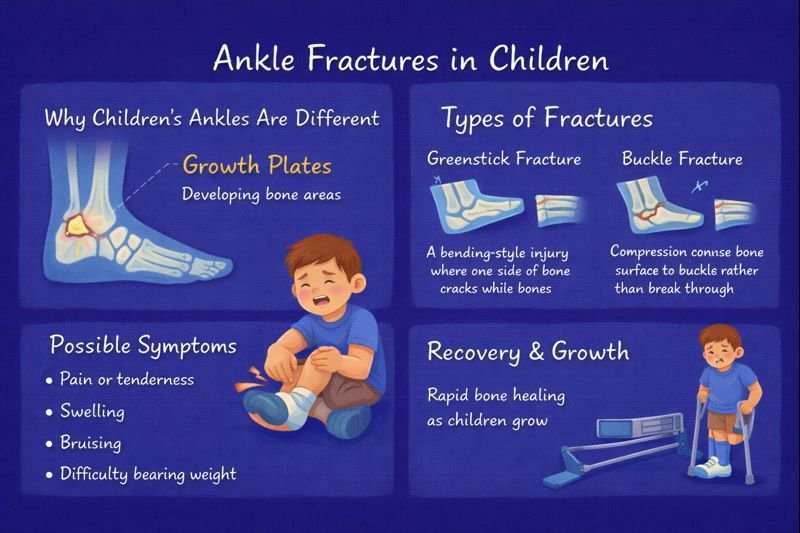 Ankle Fractures in Children

Why Children's Ankles Are Different

Growth Plates
Developing bone areas

Possible Symptoms
• Pain or tenderness
• Swelling
• Bruising
• Difficulty bearing weight

Types of Fractures

Greenstick Fracture

A bending-style injury where one side of bone cracks while bones

Buckle Fracture

Compression connse bone surface to buckle rather than break through

Recovery & Growth

Rapid bone healing as children grow